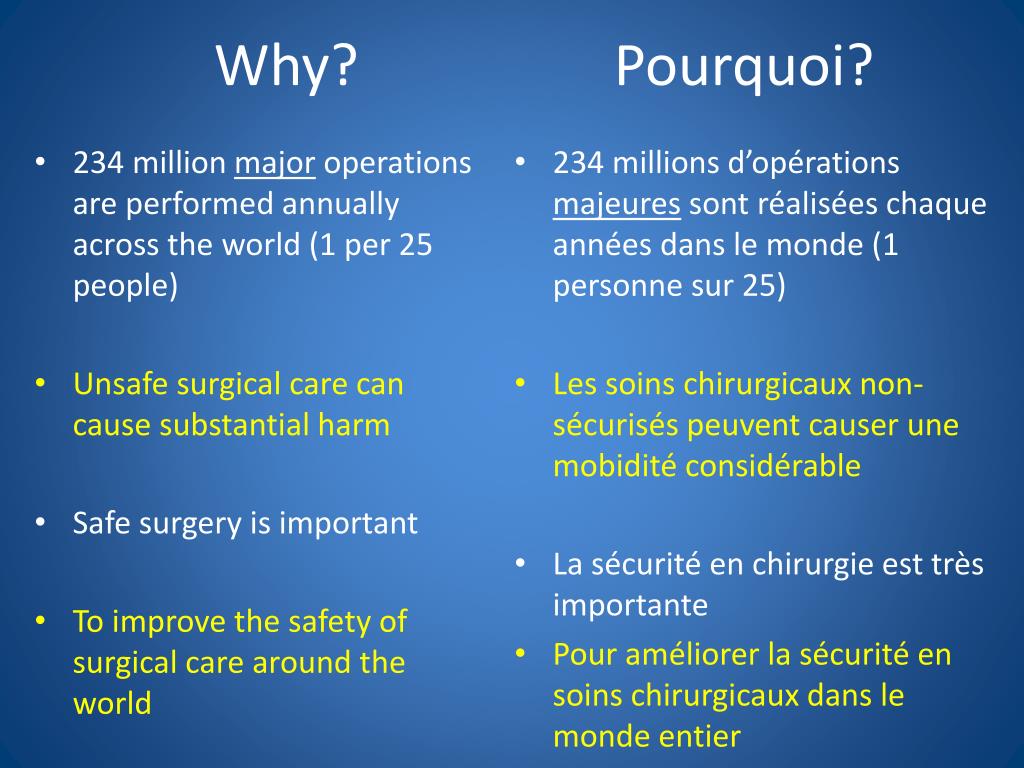 Why?

• 234 million major operations are performed annually across the world (1 per 25 people)

• Unsafe surgical care can cause substantial harm

• Safe surgery is important

• To improve the safety of surgical care around the world

Pourquoi?

• 234 millions d'opérations majeures sont réalisées chaque années dans le monde (1 personne sur 25)

• Les soins chirurgicaux non-sécurisés peuvent causer une mobidité considérable

• La sécurité en chirurgie est très importante

• Pour améliorer la sécurité en soins chirurgicaux dans le monde entier